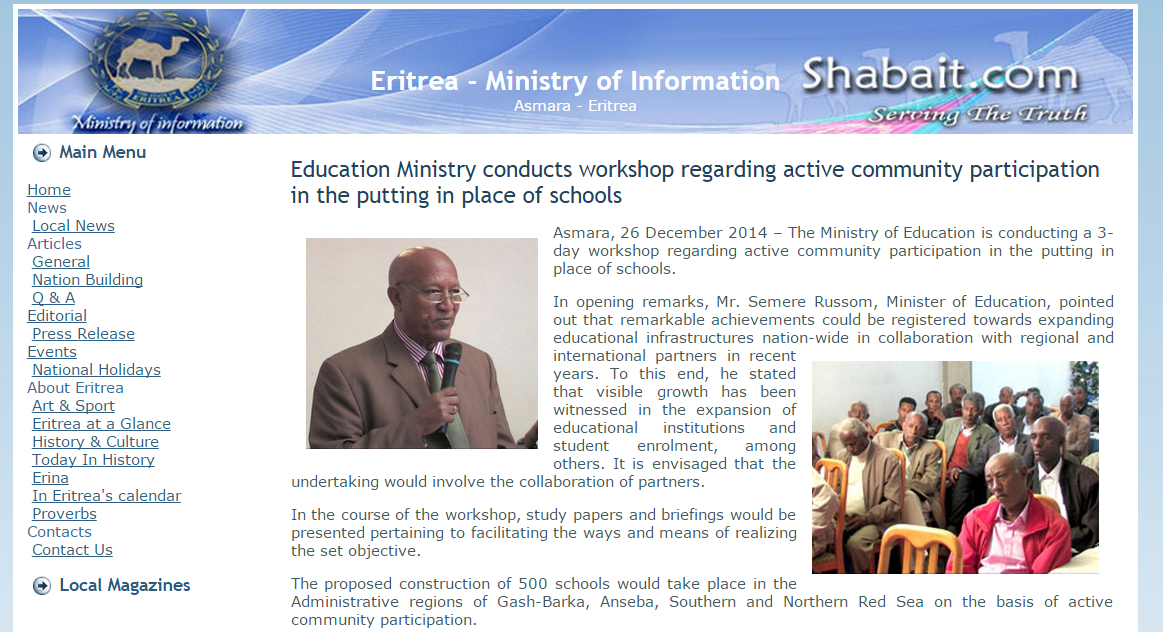 ERITREA

Ministry of information

Eritrea - Ministry of Information
Asmara - Eritrea

Shabait.com
Serving The Truth

Main Menu

Home
News
Local News
Articles
General
Nation Building
Q & A
Editorial
Press Release
Events
National Holidays
About Eritrea
Art & Sport
Eritrea at a Glance
History & Culture
Today In History
Erina
In Eritrea's calendar
Proverbs
Contacts
Contact Us

Local Magazines

Education Ministry conducts workshop regarding active community participation in the putting in place of schools

Asmara, 26 December 2014 – The Ministry of Education is conducting a 3-day workshop regarding active community participation in the putting in place of schools.

In opening remarks, Mr. Semere Russom, Minister of Education, pointed out that remarkable achievements could be registered towards expanding educational infrastructures nation-wide in collaboration with regional and international partners in recent years. To this end, he stated that visible growth has been witnessed in the expansion of educational institutions and student enrolment, among others. It is envisaged that the undertaking would involve the collaboration of partners.

In the course of the workshop, study papers and briefings would be presented pertaining to facilitating the ways and means of realizing the set objective.

The proposed construction of 500 schools would take place in the Administrative regions of Gash-Barka, Anseba, Southern and Northern Red Sea on the basis of active community participation.